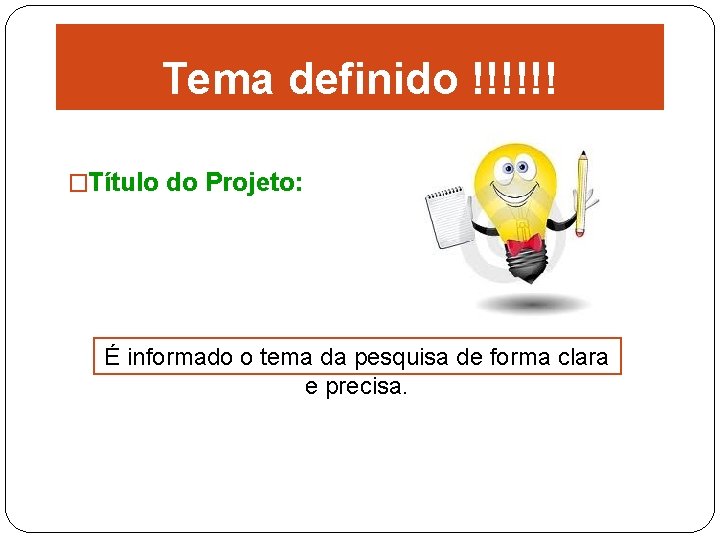 Tema definido !!!!!!

□Título do Projeto:

É informado o tema da pesquisa de forma clara e precisa.